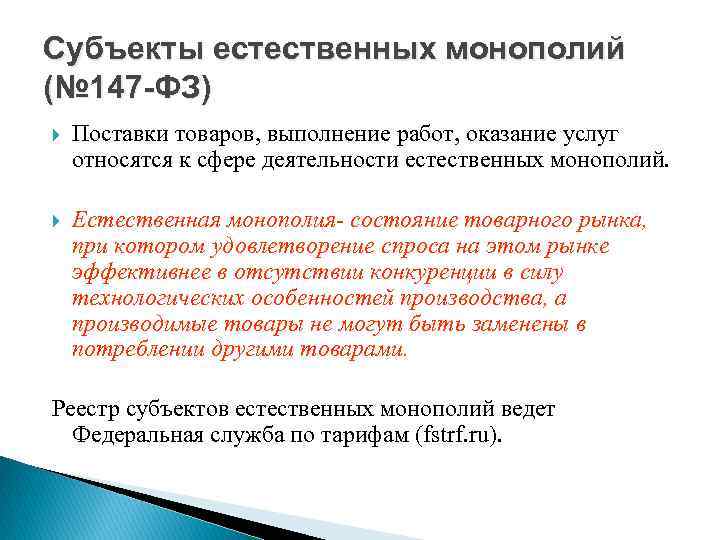 Субъекты естественных монополий (№147-ФЗ)

Поставки товаров, выполнение работ, оказание услуг относятся к сфере деятельности естественных монополий.

Естественная монополия- состояние товарного рынка, при котором удовлетворение спроса на этом рынке эффективнее в отсутствии конкуренции в силу технологических особенностей производства, а производимые товары не могут быть заменены в потреблении другими товарами.

Реестр субъектов естественных монополий ведет Федеральная служба по тарифам (fstrf.ru).